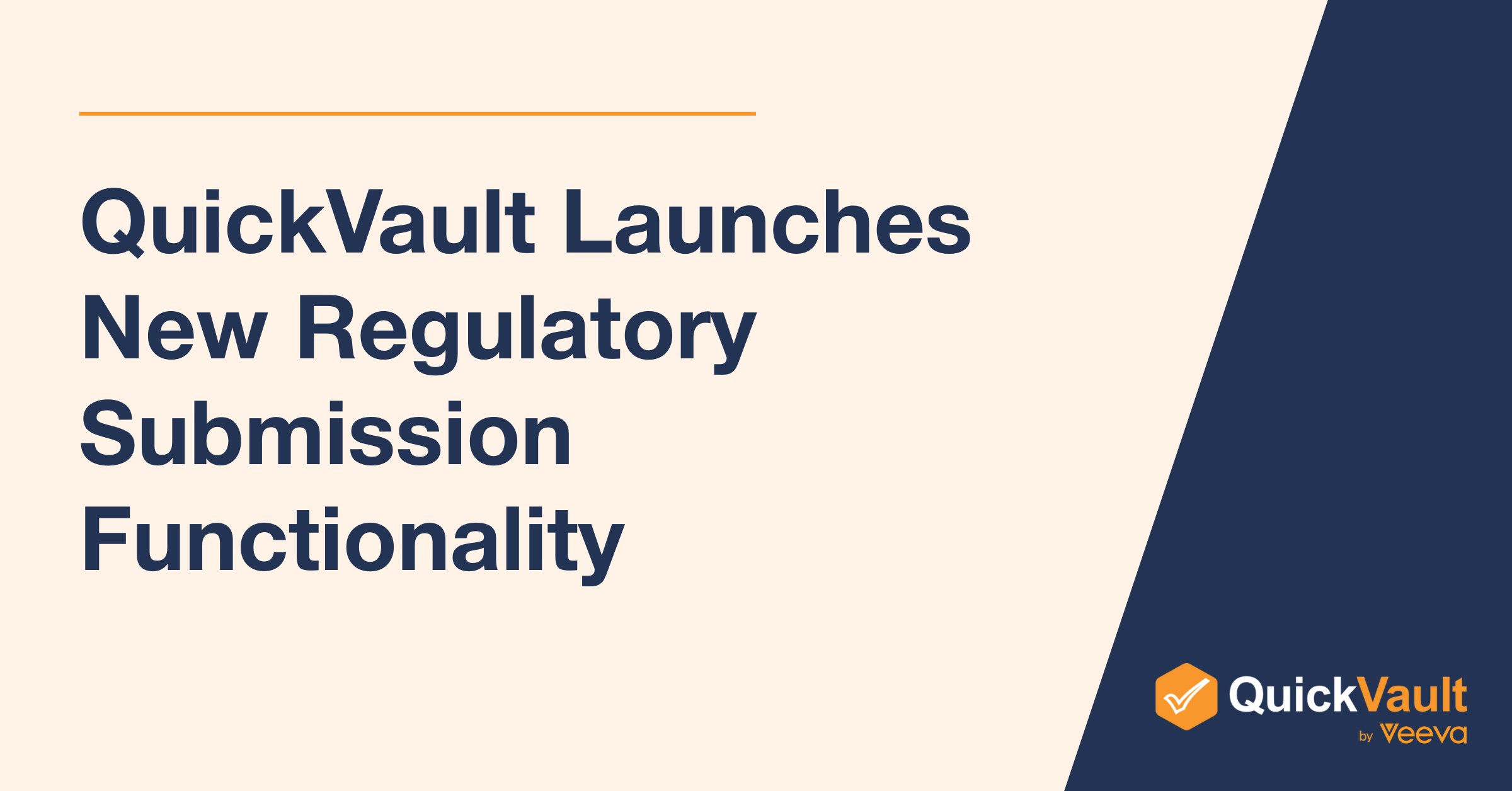 QuickVault Launches New Regulatory Submission Functionality

QuickVault
by Veeva